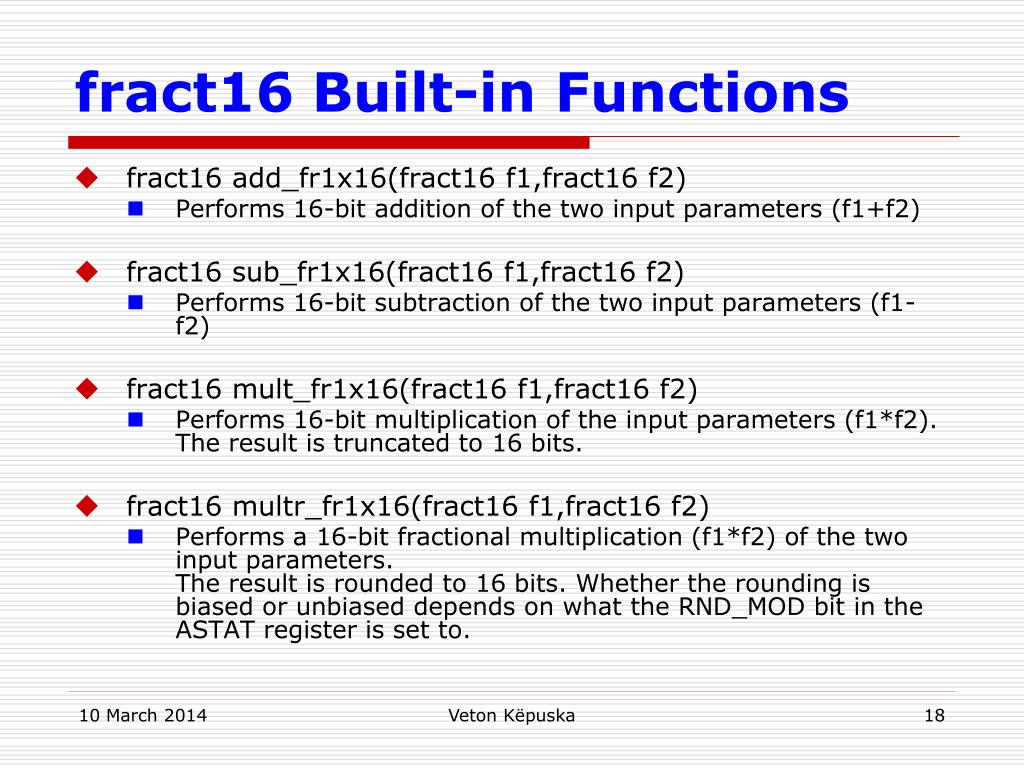 fract16 Built-in Functions

fract16 add_fr1x16(fract16 f1,fract16 f2)

Performs 16-bit addition of the two input parameters (f1+f2)

fract16 sub_fr1x16(fract16 f1,fract16 f2)

Performs 16-bit subtraction of the two input parameters (f1-f2)

fract16 mult_fr1x16(fract16 f1,fract16 f2)

Performs 16-bit multiplication of the input parameters (f1*f2). The result is truncated to 16 bits.

fract16 multr_fr1x16(fract16 f1,fract16 f2)

Performs a 16-bit fractional multiplication (f1*f2) of the two input parameters.
The result is rounded to 16 bits. Whether the rounding is biased or unbiased depends on what the RND_MOD bit in the ASTAT register is set to.

10 March 2014

Veton Këpuska

18